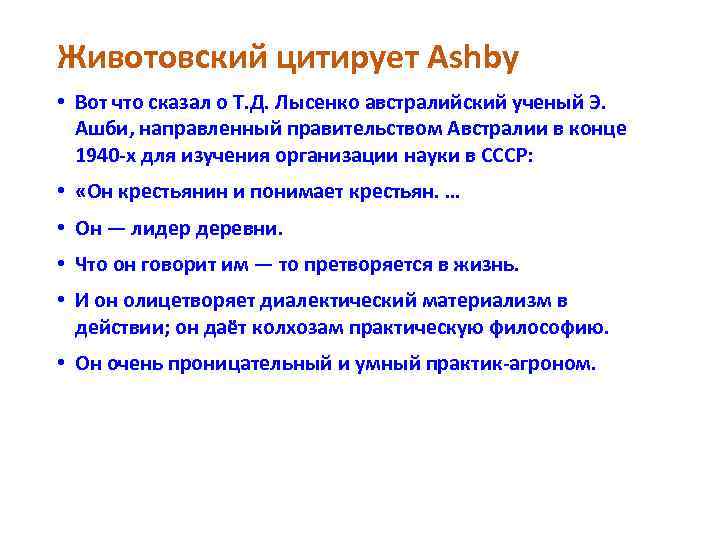 Животовский цитирует Ashby

• Вот что сказал о Т.Д. Лысенко австралийский ученый Э. Ашби, направленный правительством Австралии в конце 1940-х для изучения организации науки в СССР:

• «Он крестьянин и понимает крестьян. …

• Он — лидер деревни.

• Что он говорит им — то претворяется в жизнь.

• И он олицетворяет диалектический материализм в действии; он даёт колхозам практическую философию.

• Он очень проницательный и умный практик-агроном.